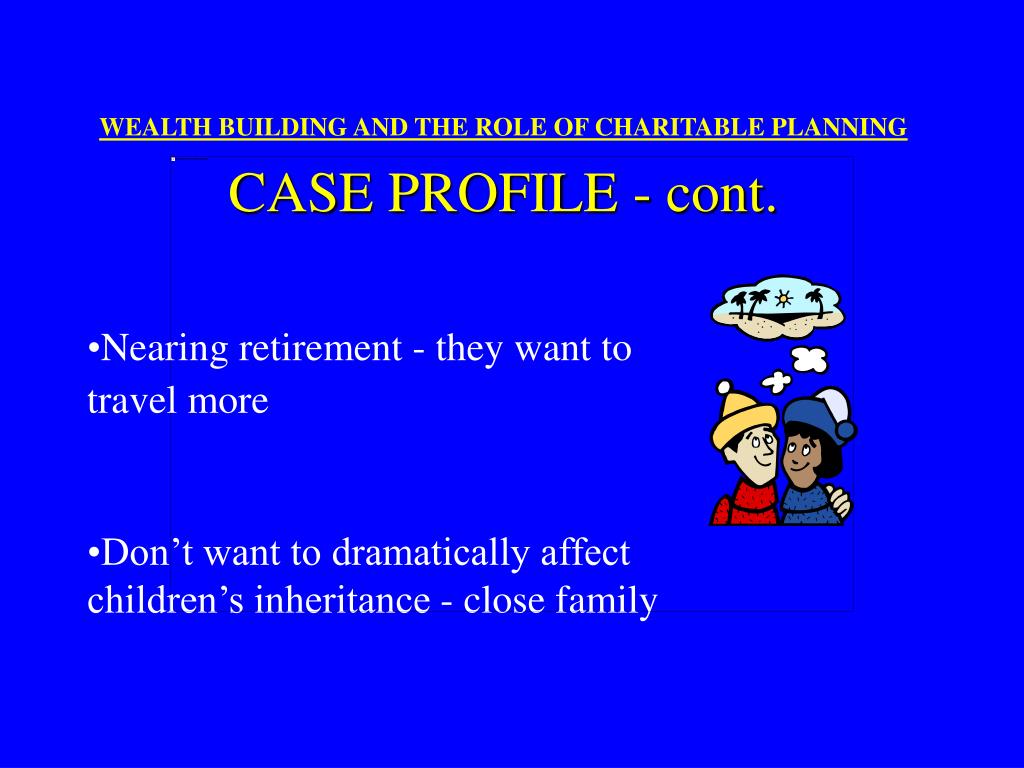 WEALTH BUILDING AND THE ROLE OF CHARITABLE PLANNING

CASE PROFILE - cont.

•Nearing retirement - they want to travel more

•Don’t want to dramatically affect children’s inheritance - close family